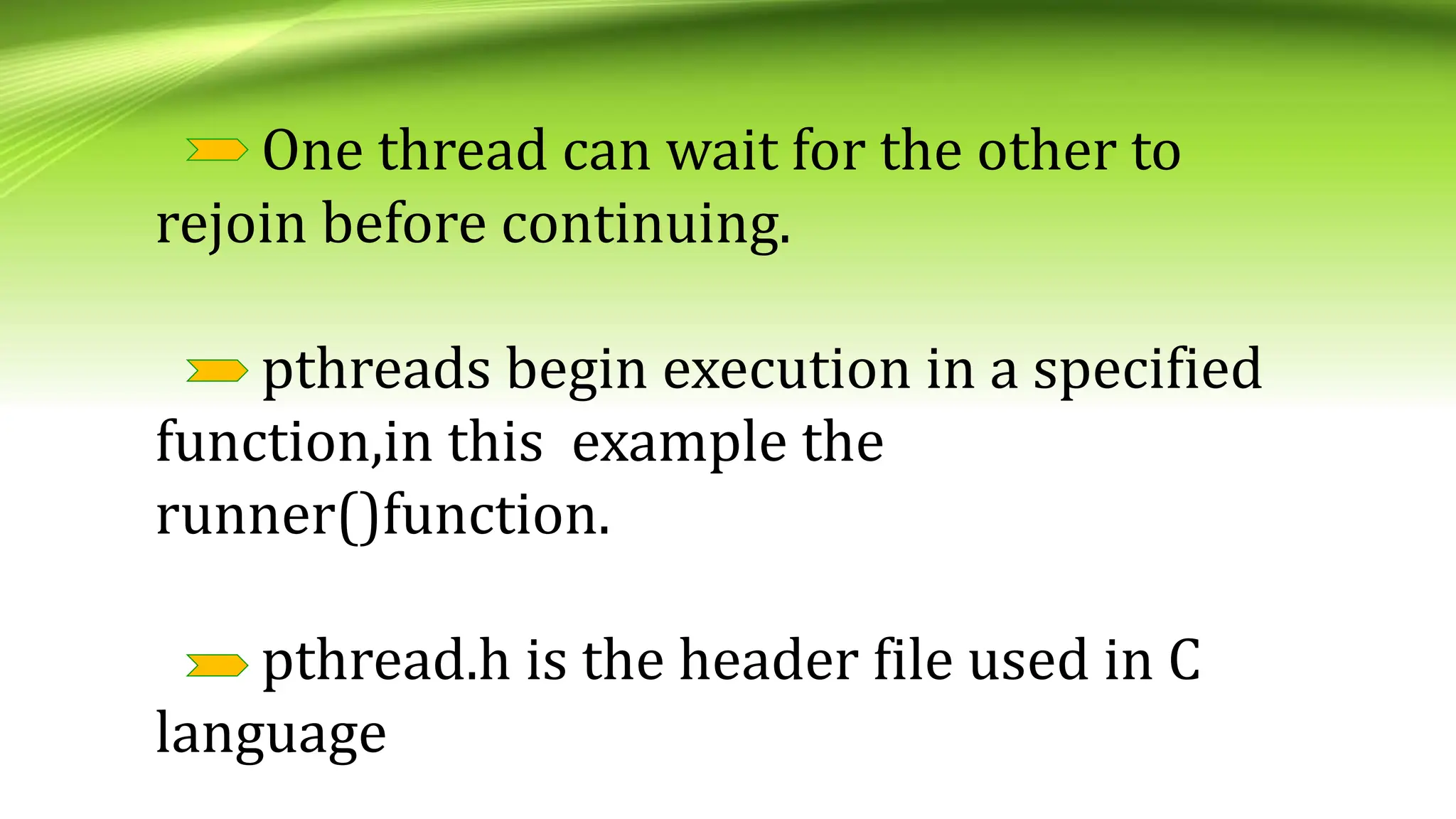 One thread can wait for the other to rejoin before continuing.

pthreads begin execution in a specified function,in this  example the runner()function.

pthread.h is the header file used in C language